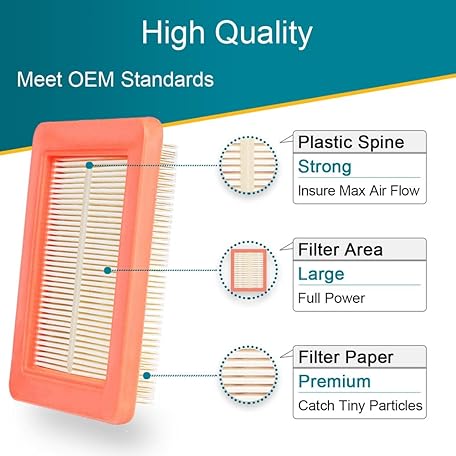 High Quality

Meet OEM Standards

Plastic Spine
Strong
Insure Max Air Flow

Filter Area
Large
Full Power

Filter Paper
Premium
Catch Tiny Particles